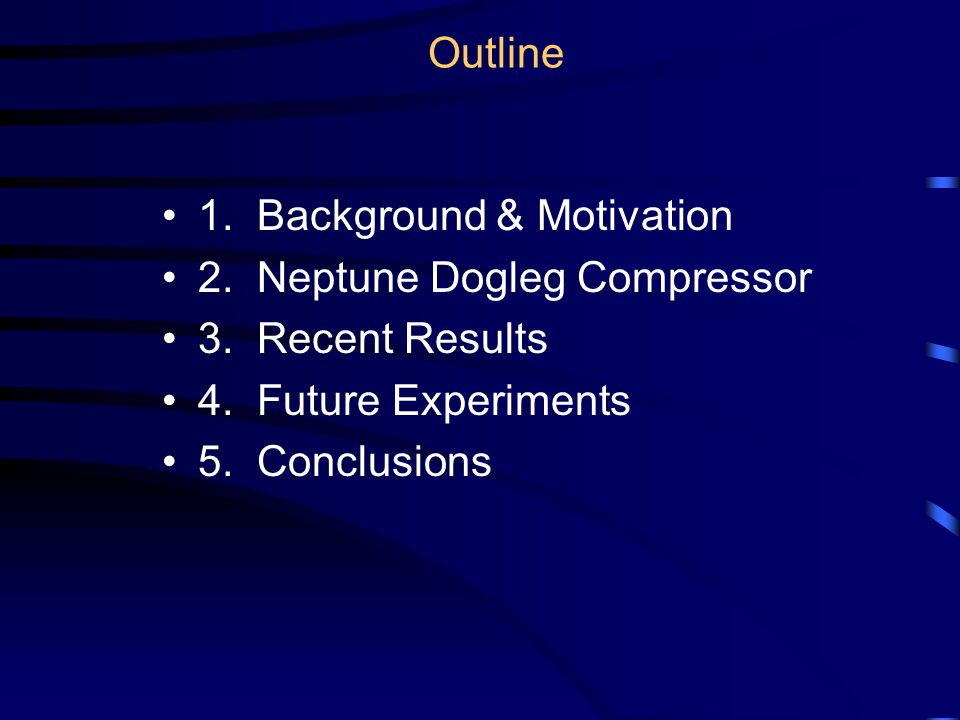 Outline

• 1. Background & Motivation
• 2. Neptune Dogleg Compressor
• 3. Recent Results
• 4. Future Experiments
• 5. Conclusions